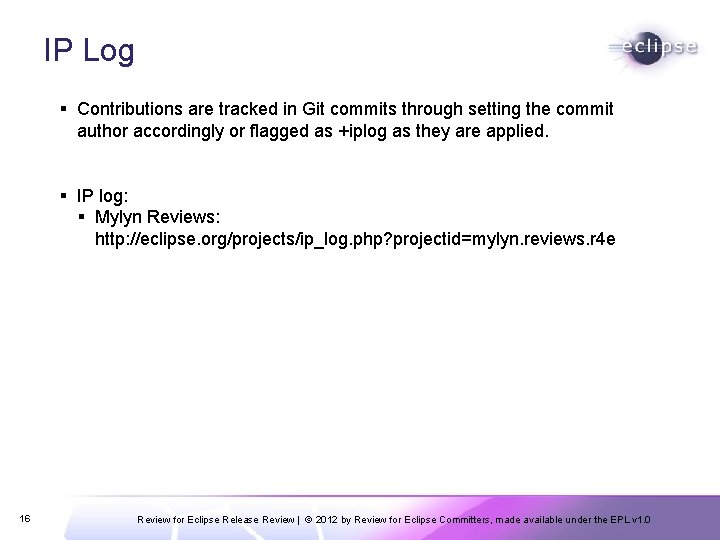 IP Log

eclipse

▪ Contributions are tracked in Git commits through setting the commit author accordingly or flagged as +iplog as they are applied.

▪ IP log:
▪ Mylyn Reviews: http://eclipse.org/projects/ip_log.php?projectid=mylyn.reviews.r4e

16

Review for Eclipse Release Review | © 2012 by Review for Eclipse Committers, made available under the EPL v1.0